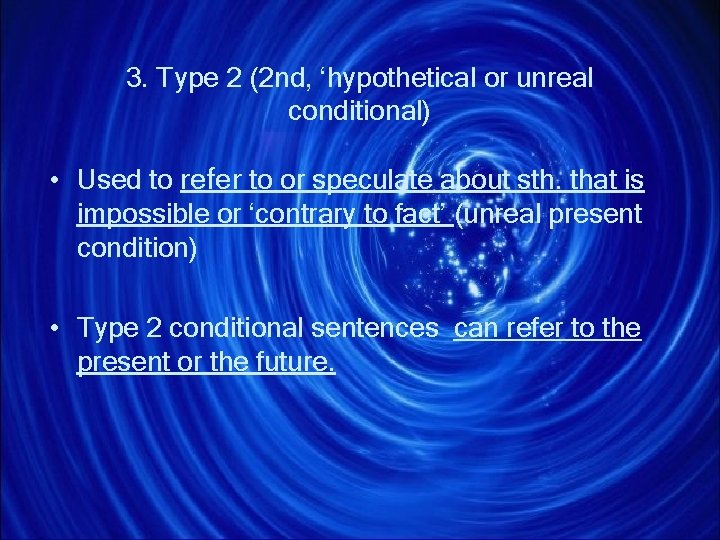 3. Type 2 (2nd, ‘hypothetical or unreal conditional)

• Used to refer to or speculate about sth. that is impossible or ‘contrary to fact’ (unreal present condition)

• Type 2 conditional sentences can refer to the present or the future.